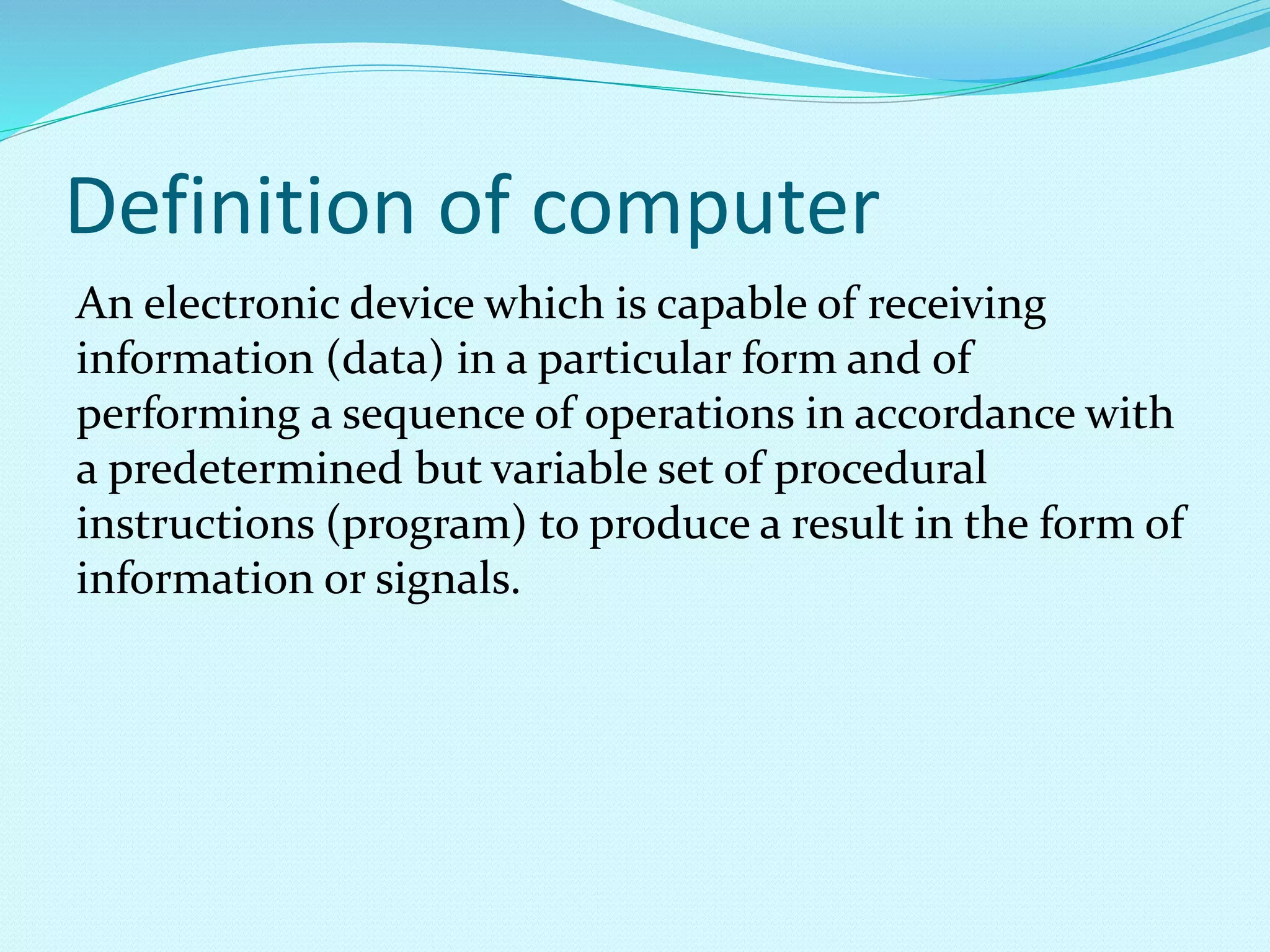 Definition of computer

An electronic device which is capable of receiving information (data) in a particular form and of performing a sequence of operations in accordance with a predetermined but variable set of procedural instructions (program) to produce a result in the form of information or signals.